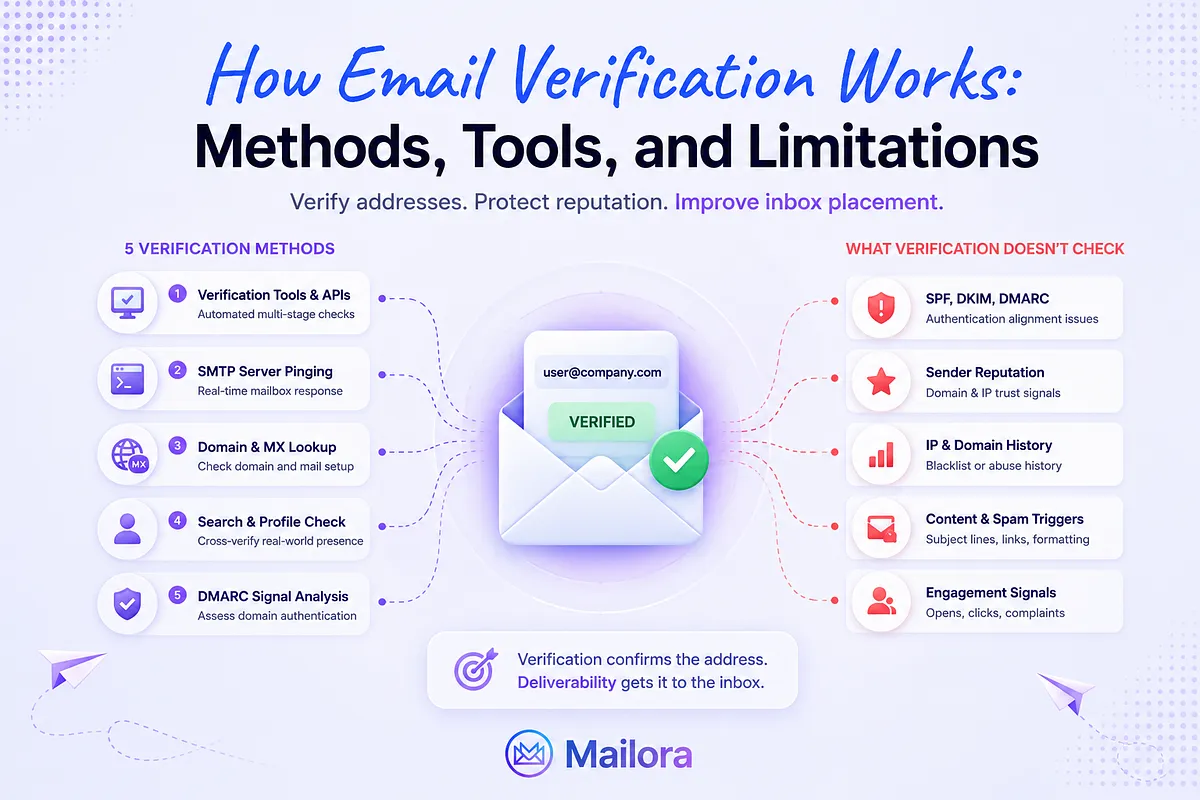 How Email Verification Works:
Methods, Tools, and Limitations

Verify addresses. Protect reputation. Improve inbox placement.

5 VERIFICATION METHODS

1 Verification Tools & APIs
Automated multi-stage checks

2 SMTP Server Pinging
Real-time mailbox response

3 Domain & MX Lookup
Check domain and mail setup

MX

4 Search & Profile Check
Cross-verify real-world presence

5 DMARC Signal Analysis
Assess domain authentication

user@company.com

VERIFIED

WHAT VERIFICATION DOESN'T CHECK

SPF, DKIM, DMARC
Authentication alignment issues

Sender Reputation
Domain & IP trust signals

IP & Domain History
Blacklist or abuse history

Content & Spam Triggers
Subject lines, links, formatting

Engagement Signals
Opens, clicks, complaints

Verification confirms the address.
Deliverability gets it to the inbox.

Mailora